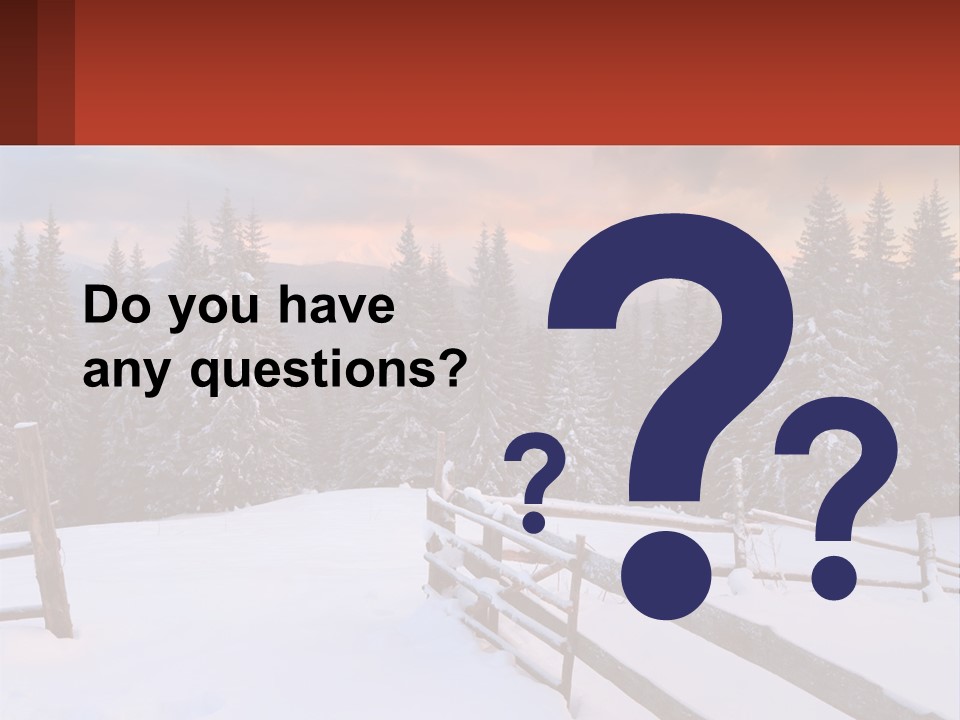 Do you have any questions?

?
?
?